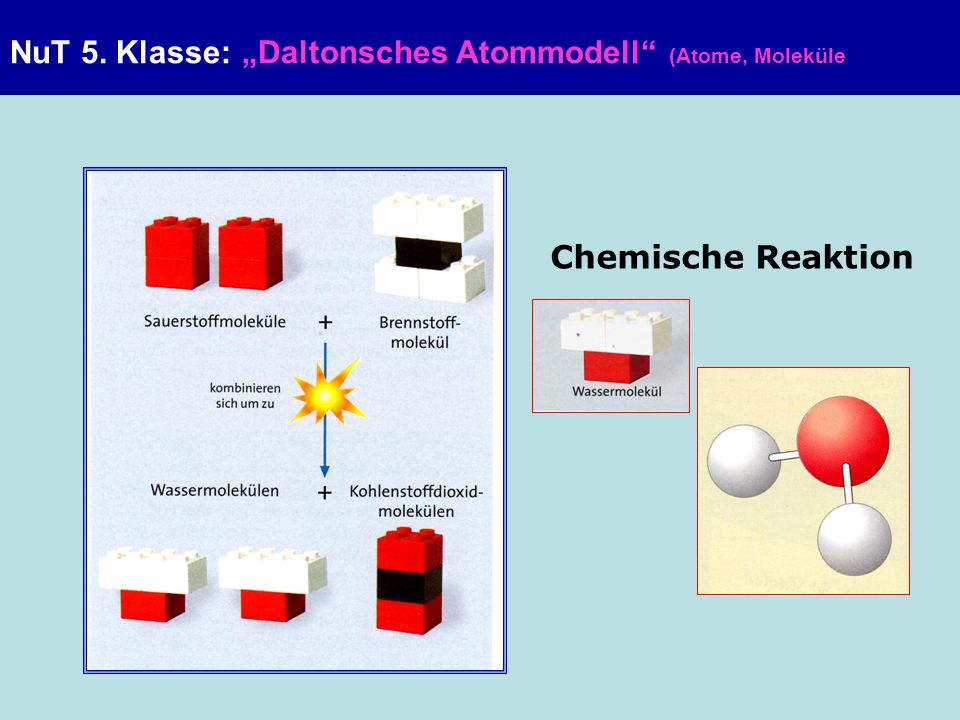 NuT 5. Klasse: „Daltonsches Atommodell“ (Atome, Moleküle

Sauerstoffmoleküle + Brennstoffmolekül

kombinieren sich um zu

Wassermolekülen + Kohlenstoffdioxidmolekülen

Chemische Reaktion

Wassermolekül